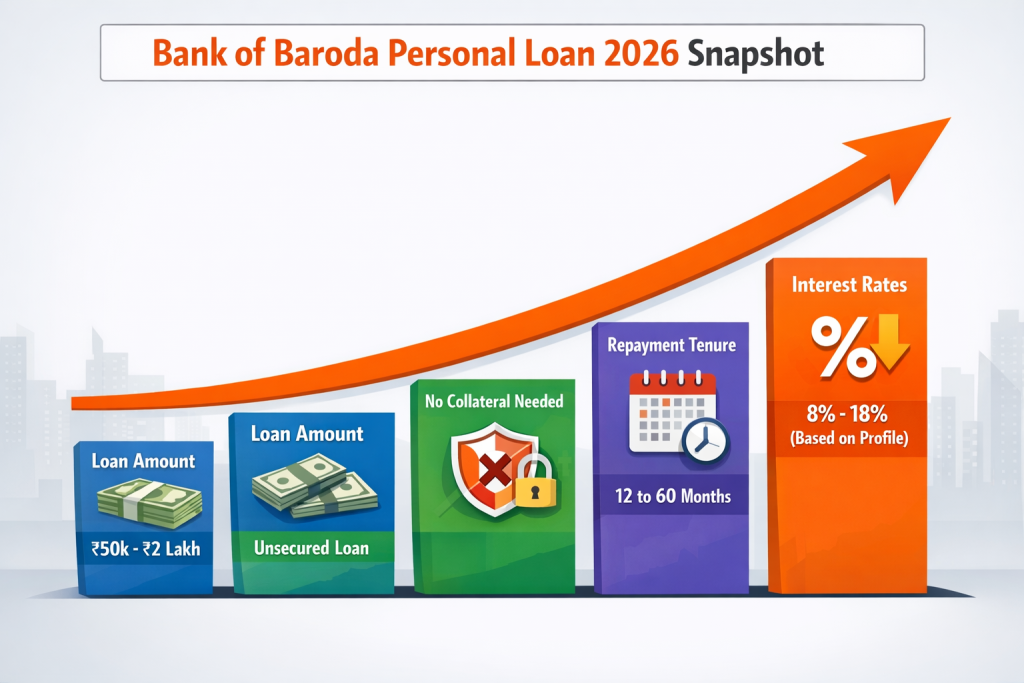 Bank of Baroda Personal Loan 2026 Snapshot

Loan Amount

₹50k - ₹2 Lakh

Loan Amount

Unsecured Loan

No Collateral Needed

Repayment Tenure

12 to 60 Months

Interest Rates

%

8% - 18%
(Based on Profile)